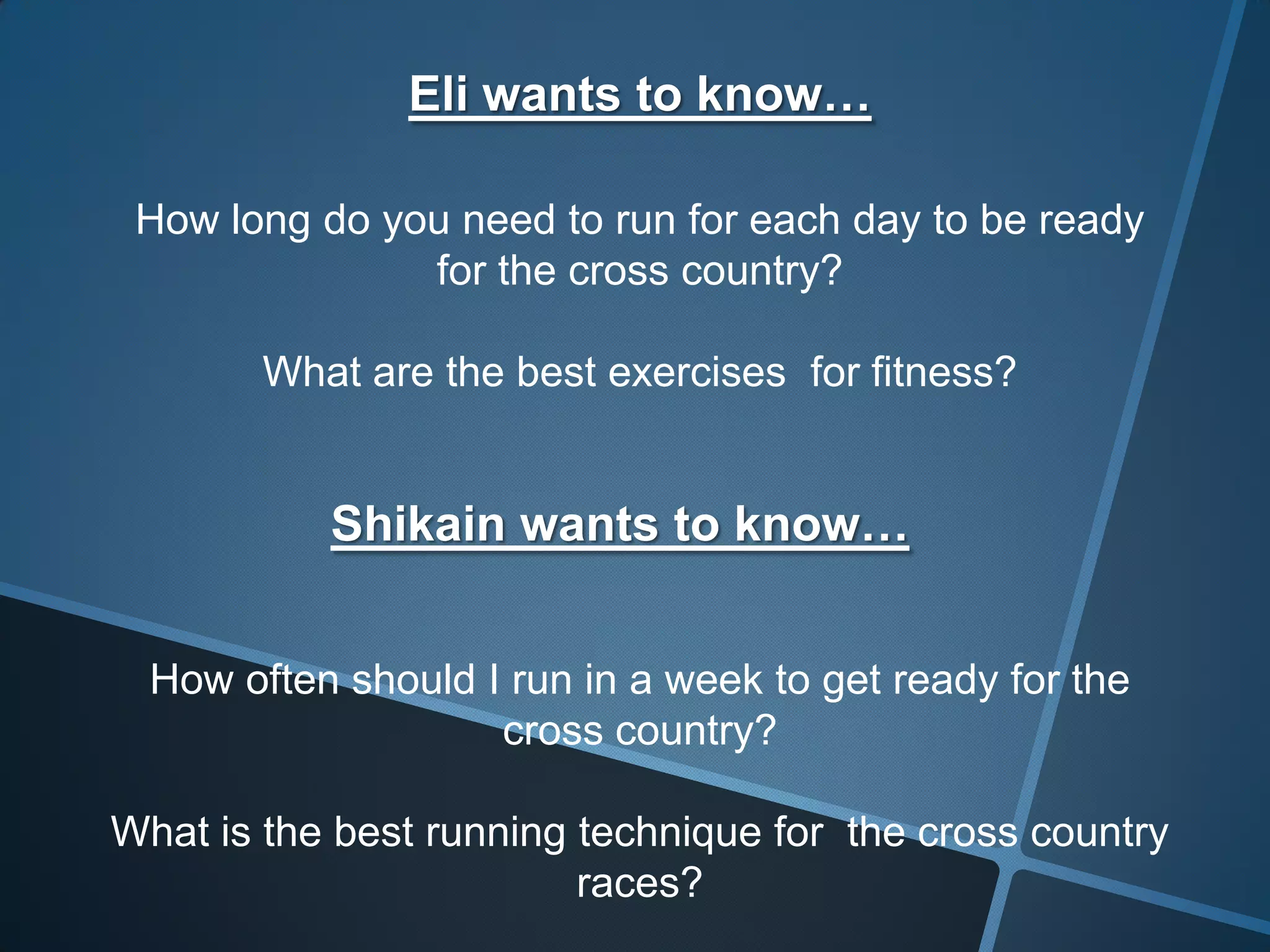 Eli wants to know…

How long do you need to run for each day to be ready for the cross country?

What are the best exercises  for fitness?

Shikain wants to know…

How often should I run in a week to get ready for the cross country?

What is the best running technique for  the cross country races?